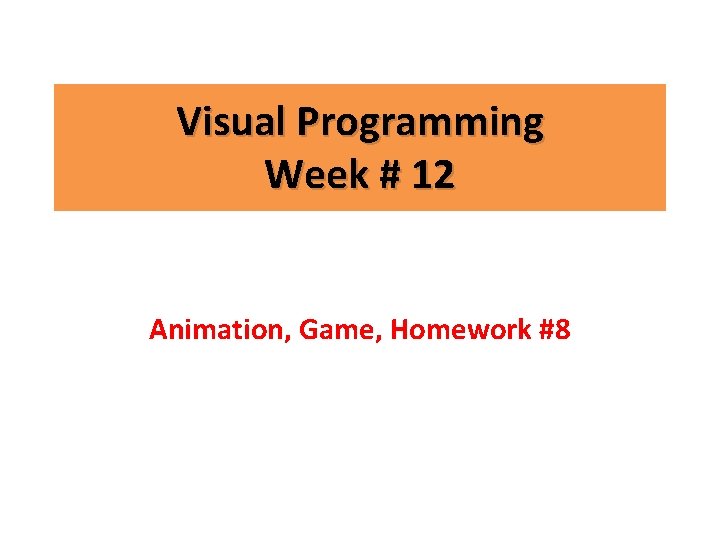 Visual Programming
Week # 12

Animation, Game, Homework #8